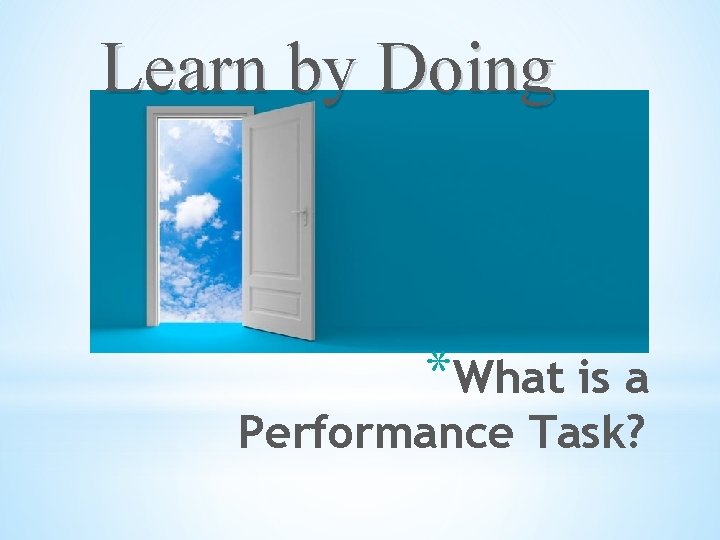 Learn by Doing

*What is a Performance Task?